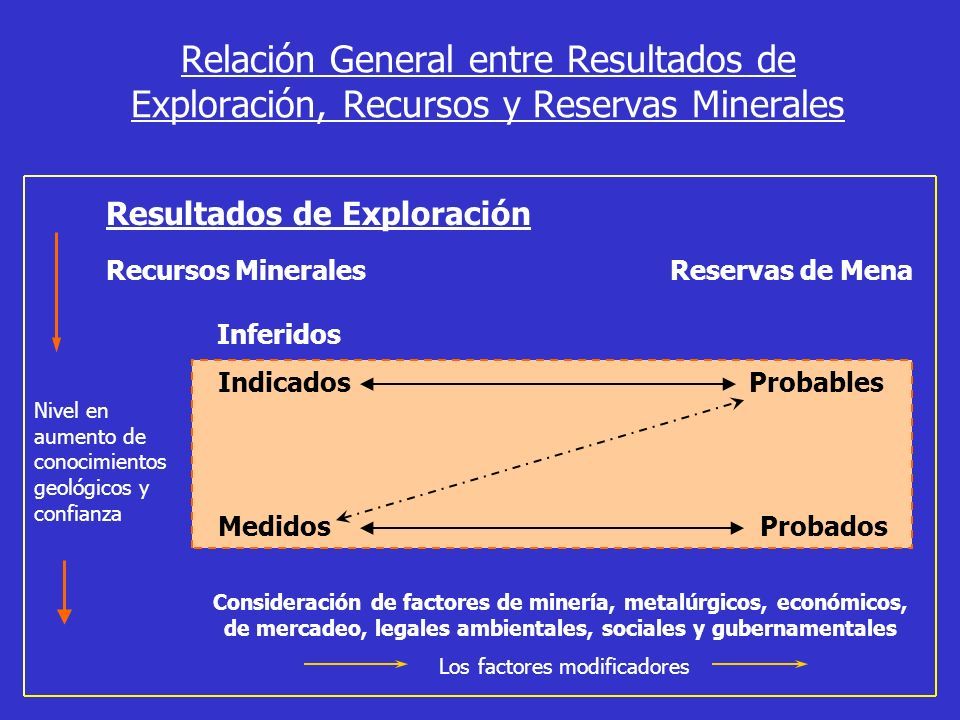 Relación General entre Resultados de Exploración, Recursos y Reservas Minerales

Resultados de Exploración

Recursos Minerales

Reservas de Mena

Inferidos

Indicados

Probables

Nivel en aumento de conocimientos geológicos y confianza

Medidos

Probados

Consideración de factores de minería, metalúrgicos, económicos, de mercadeo, legales ambientales, sociales y gubernamentales

Los factores modificadores